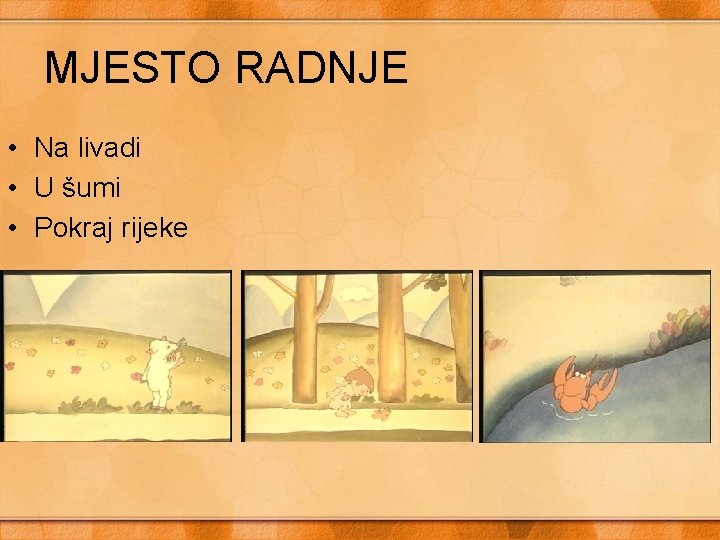 MJESTO RADNJE

• Na livadi
• U šumi
• Pokraj rijeke